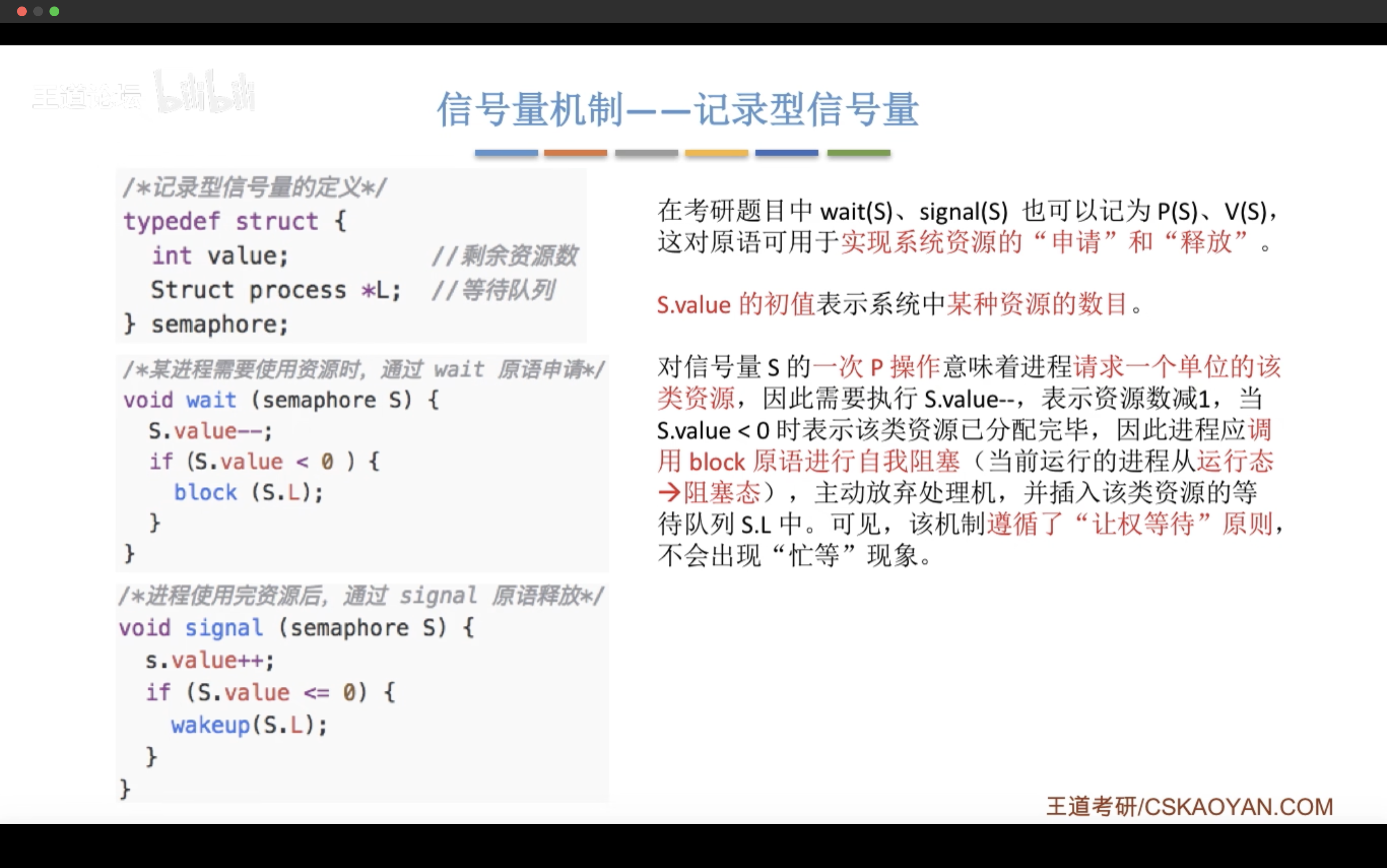 王道论坛 bilibili

信号量机制——记录型信号量

/*记录型信号量的定义*/
typedef struct {
 int value; //剩余资源数
 Struct process *L; //等待队列
} semaphore;

/*某进程需要使用资源时，通过 wait 原语申请*/
void wait (semaphore S) {
 S.value--;
 if (S.value < 0 ) {
 block (S.L);
 }
}

/*进程使用完资源后，通过 signal 原语释放*/
void signal (semaphore S) {
 s.value++;
 if (S.value <= 0) {
 wakeup(S.L);
 }
}

在考研题目中 wait(S)、signal(S) 也可以记为 P(S)、V(S)，这对原语可用于实现系统资源的“申请”和“释放”。

S.value 的初值表示系统中某种资源的数目。

对信号量 S 的一次 P 操作意味着进程请求一个单位的该类资源，因此需要执行 S.value--，表示资源数减1，当 S.value < 0 时表示该类资源已分配完毕，因此进程应调用 block 原语进行自我阻塞（当前运行的进程从运行态→阻塞态），主动放弃处理机，并插入该类资源的等待队列 S.L 中。可见，该机制遵循了“让权等待”原则，不会出现“忙等”现象。

王道考研/CSKAOYAN.COM